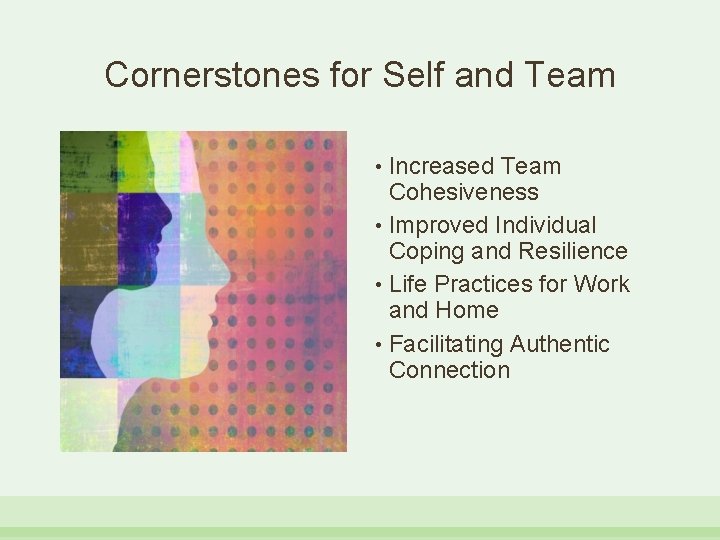 Cornerstones for Self and Team

• Increased Team Cohesiveness
• Improved Individual Coping and Resilience
• Life Practices for Work and Home
• Facilitating Authentic Connection